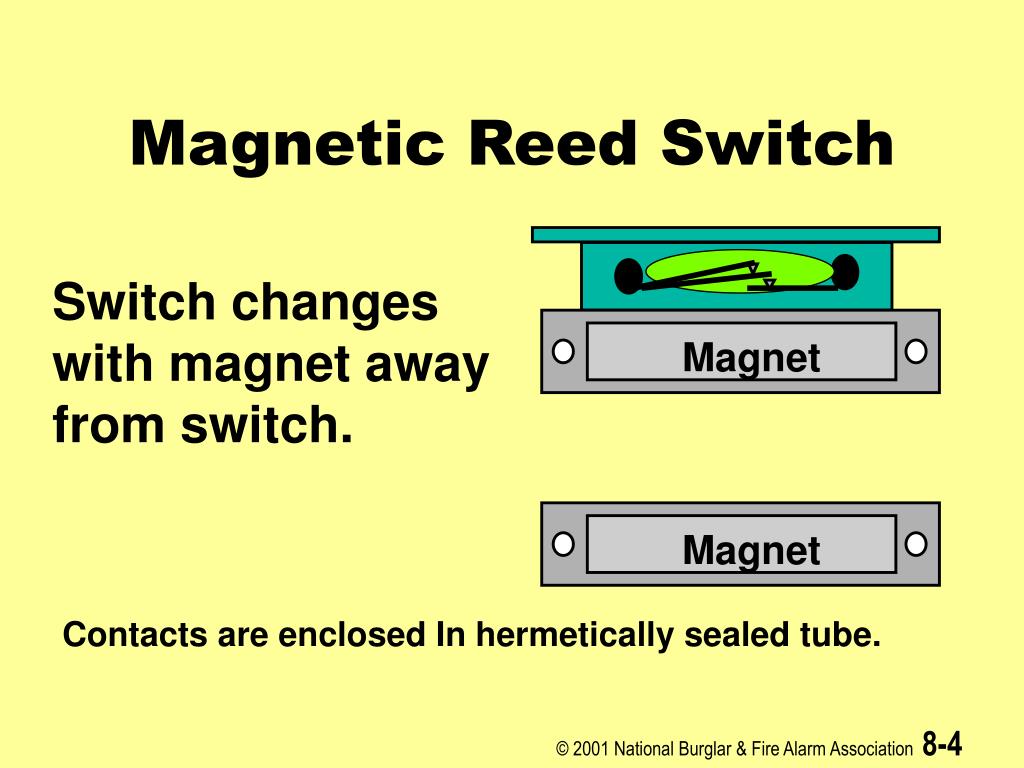 Magnetic Reed Switch

Switch changes with magnet away from switch.

Magnet

Magnet

Contacts are enclosed In hermetically sealed tube.

© 2001 National Burglar & Fire Alarm Association 8-4